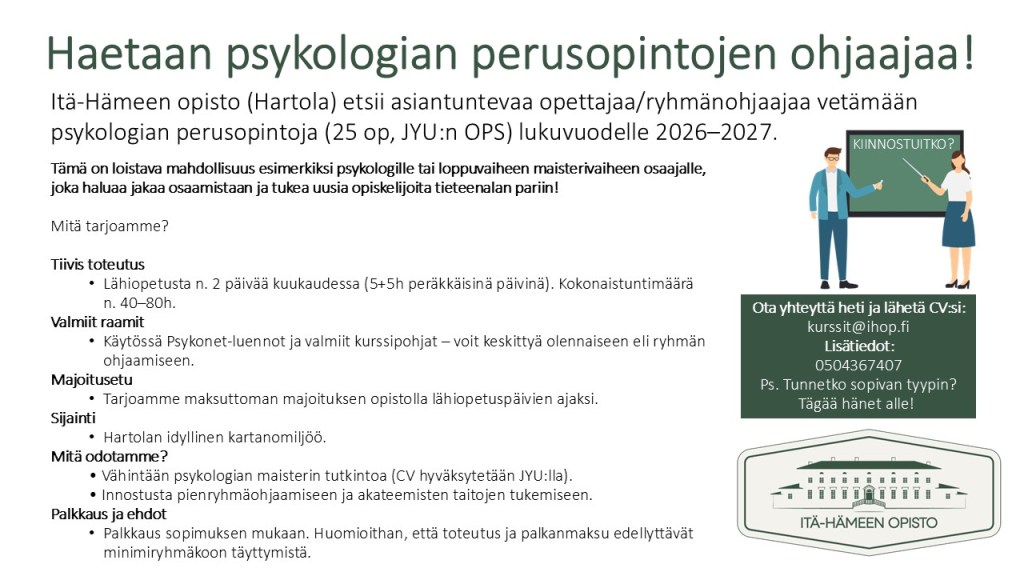 Haetaan psykologian perusopintojen ohjaajaa!

Itä-Hämeen opisto (Hartola) etsii asiantuntevaa opettajaa/ryhmänohjaajaa vetämään psykologian perusopintoja (25 op, JYU:n OPS) lukuvuodelle 2026–2027.

Tämä on loistava mahdollisuus esimerkiksi psykologille tai loppuvaiheen maisterivaiheen osaajalle, joka haluaa jakaa osaamistaan ja tukea uusia opiskelijoita tieteenalan pariin!

Mitä tarjoamme?

Tiivis toteutus
• Lähiopetusta n. 2 päivää kuukaudessa (5+5h peräkkäisinä päivinä). Kokonaistuntimäärä n. 40–80h.

Valmiit raamit
• Käytössä Psykonet-luennot ja valmiit kurssipohjat – voit keskittyä olennaiseen eli ryhmän ohjaamiseen.

Majoitusetu
• Tarjoamme maksuttoman majoituksen opistolla lähiopetuspäivien ajaksi.

Sijainti
• Hartolan idyllinen kartanomiljöö.

Mitä odotamme?
• Vähintään psykologian maisterin tutkintoa (CV hyväksytetään JYU:lla).
• Innostusta pienryhmäohjaamiseen ja akateemisten taitojen tukemiseen.

Palkkaus ja ehdot
• Palkkaus sopimuksen mukaan. Huomioithan, että toteutus ja palkanmaksu edellyttävät minimiryhmäkoon täyttymistä.

KIINNOSTUITKO?

Ota yhteyttä heti ja lähetä CV:si:
kurssit@ihop.fi
Lisätiedot:
0504367407
Ps. Tunnetko sopivan tyypin? Tägää hänet alle!

ITÄ-HÄMEEN OPISTO